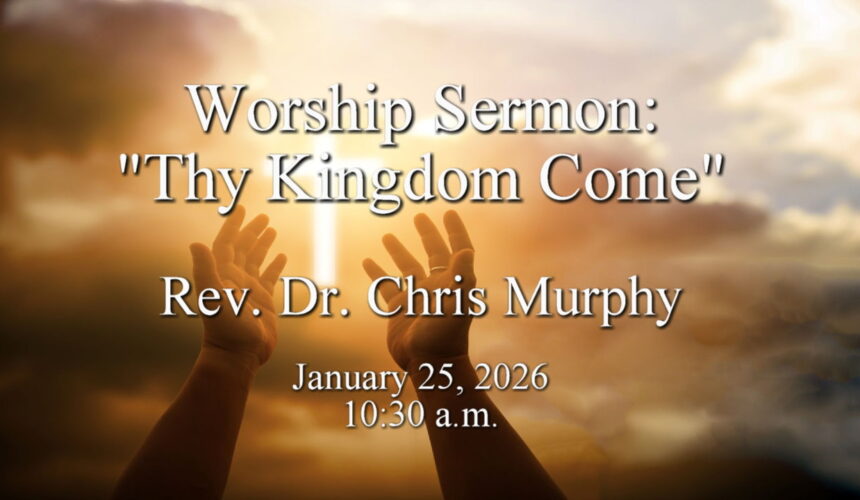 Worship Sermon:
"Thy Kingdom Come"

Rev. Dr. Chris Murphy

January 25, 2026
10:30 a.m.